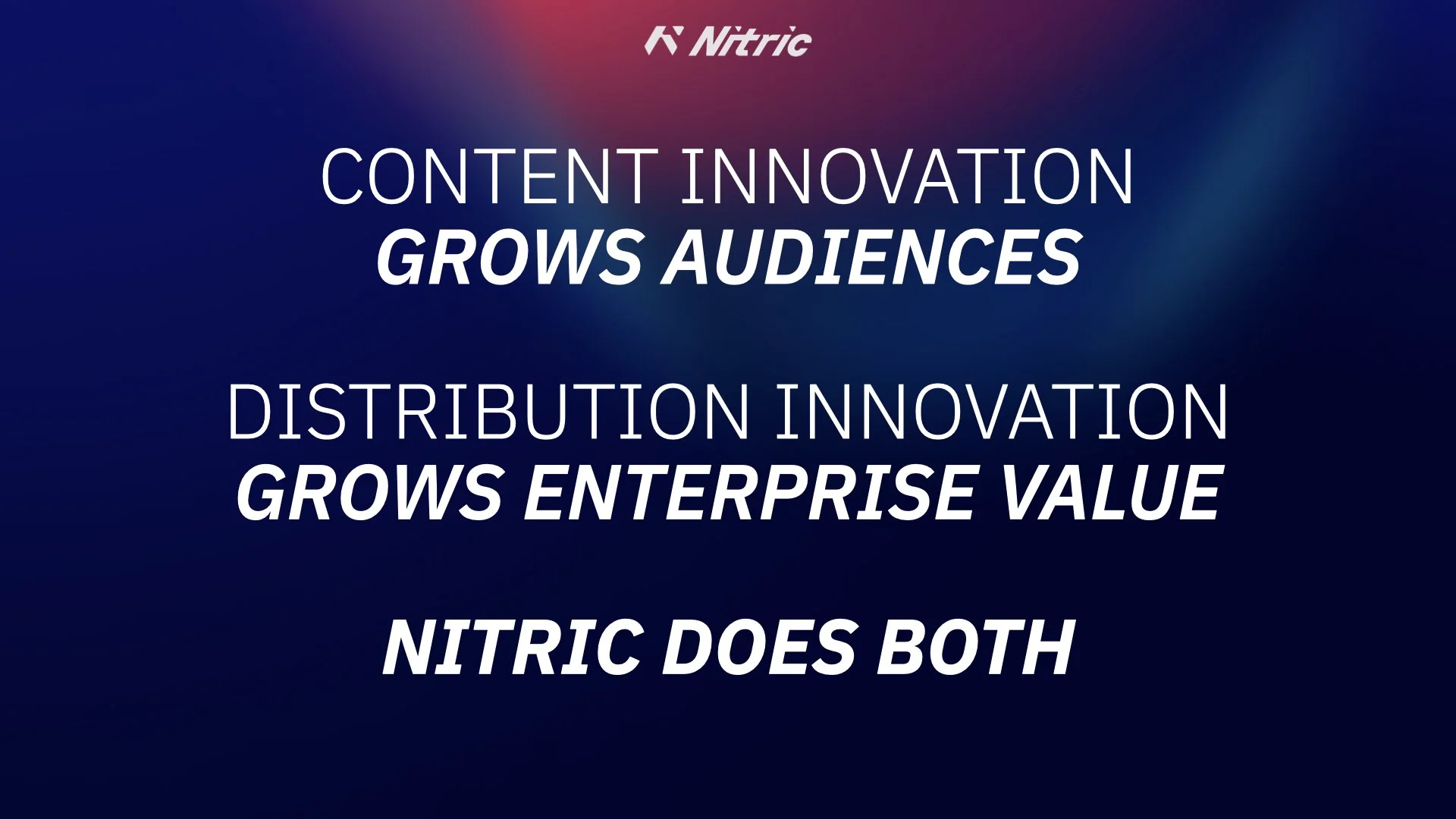 Nitric

CONTENT INNOVATION
GROWS AUDIENCES

DISTRIBUTION INNOVATION
GROWS ENTERPRISE VALUE

NITRIC DOES BOTH